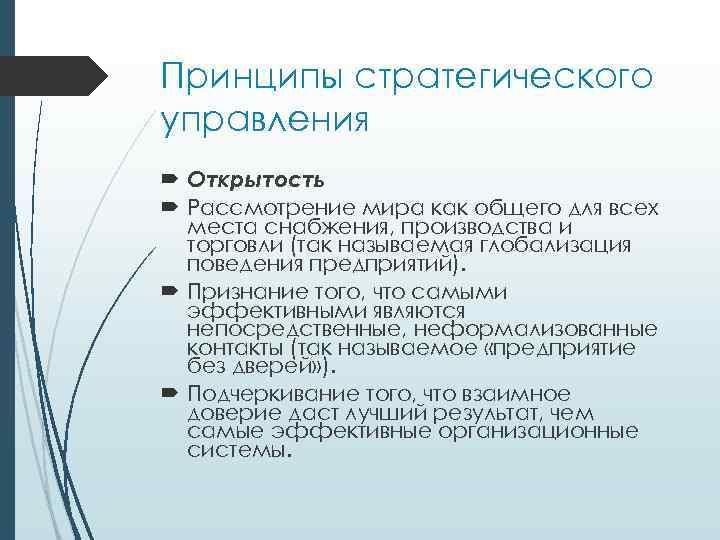 Принципы стратегического управления

Открытость

Рассмотрение мира как общего для всех места снабжения, производства и торговли (так называемая глобализация поведения предприятий).

Признание того, что самыми эффективными являются непосредственные, неформализованные контакты (так называемое «предприятие без дверей»).

Подчеркивание того, что взаимное доверие даст лучший результат, чем самые эффективные организационные системы.